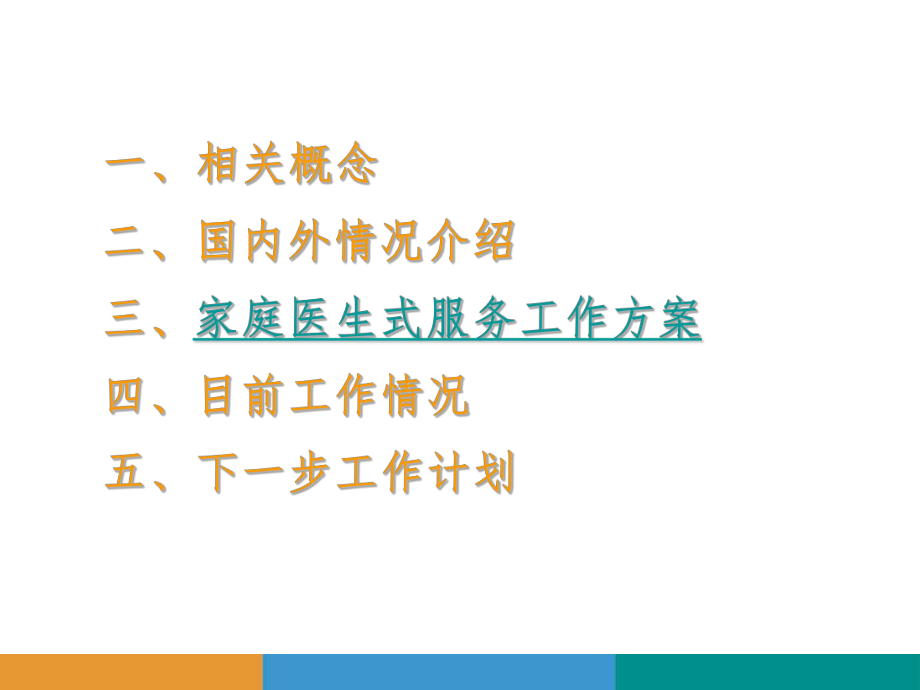 一、相关概念

二、国内外情况介绍

三、家庭医生式服务工作方案

四、目前工作情况

五、下一步工作计划